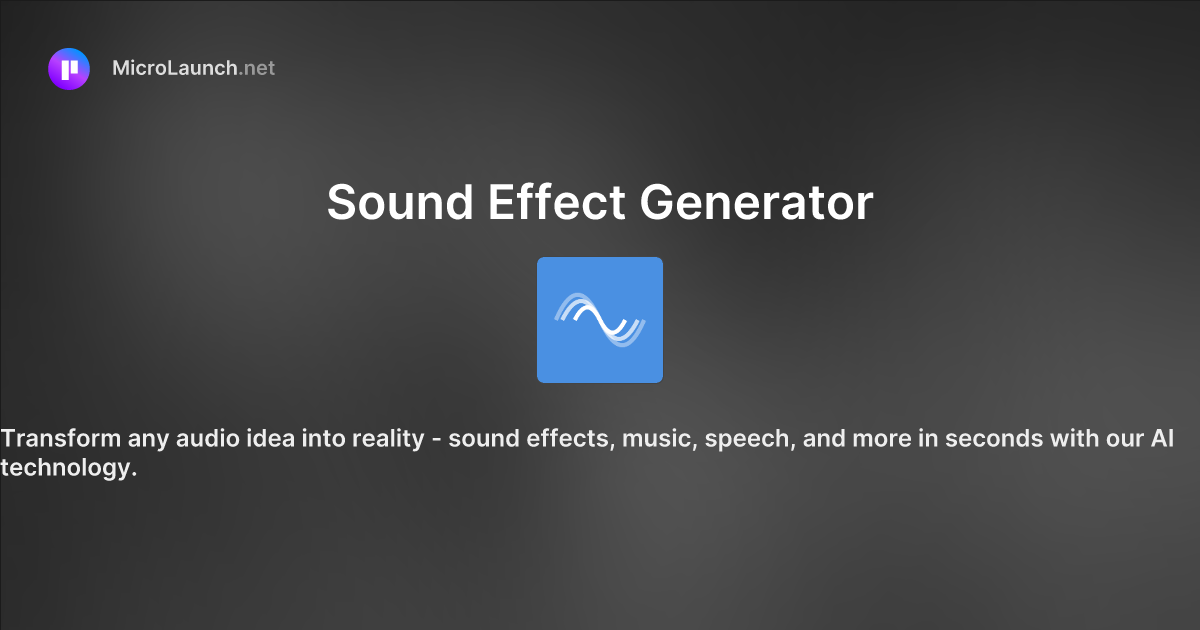 MicroLaunch.net

Sound Effect Generator

Transform any audio idea into reality - sound effects, music, speech, and more in seconds with our AI technology.